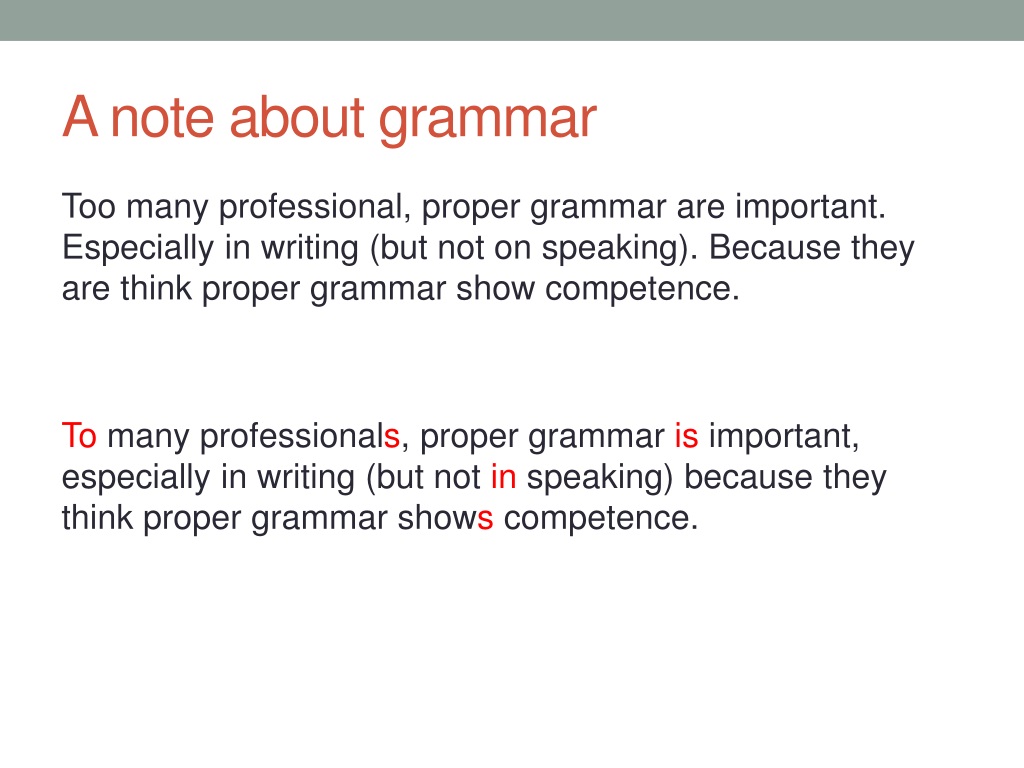 A note about grammar

Too many professional, proper grammar are important. Especially in writing (but not on speaking). Because they are think proper grammar show competence.

To many professionals, proper grammar is important, especially in writing (but not in speaking) because they think proper grammar shows competence.